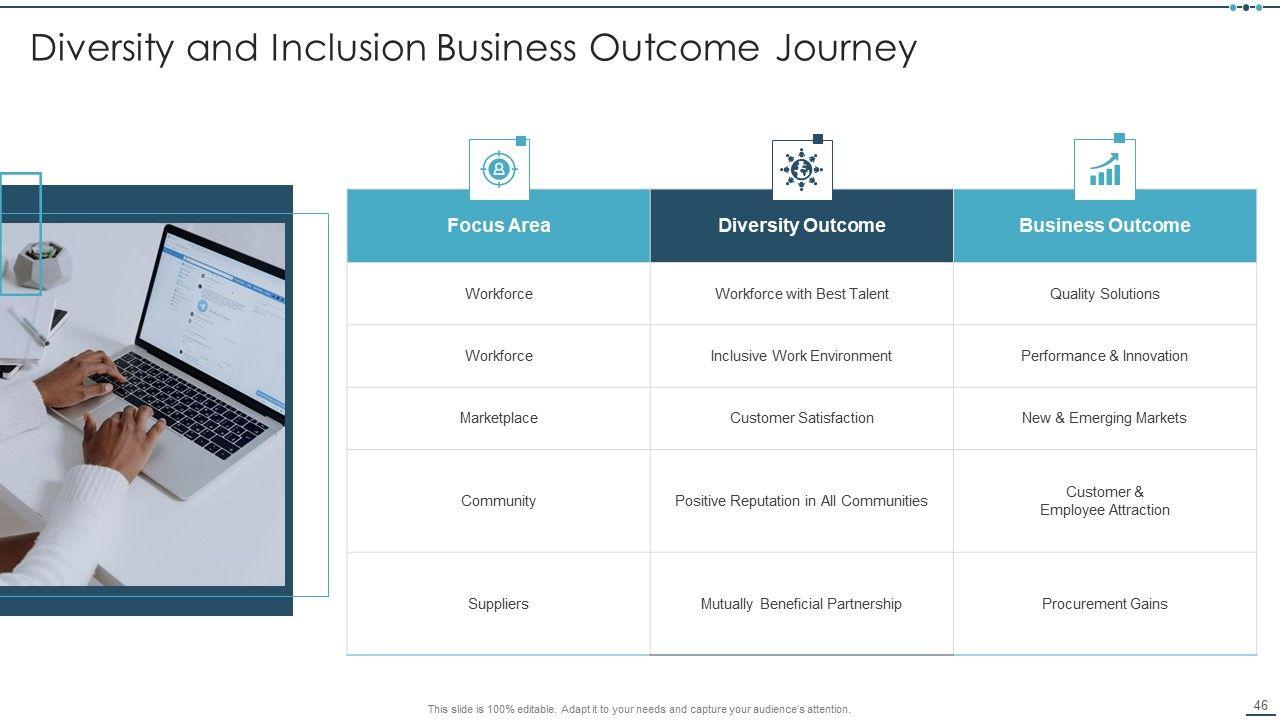 Diversity and Inclusion Business Outcome Journey

| Focus Area | Diversity Outcome | Business Outcome |
|---|---|---|
| Workforce | Workforce with Best Talent | Quality Solutions |
| Workforce | Inclusive Work Environment | Performance & Innovation |
| Marketplace | Customer Satisfaction | New & Emerging Markets |
| Community | Positive Reputation in All Communities | Customer & Employee Attraction |
| Suppliers | Mutually Beneficial Partnership | Procurement Gains |

This slide is 100% editable. Adapt it to your needs and capture your audience's attention.

46